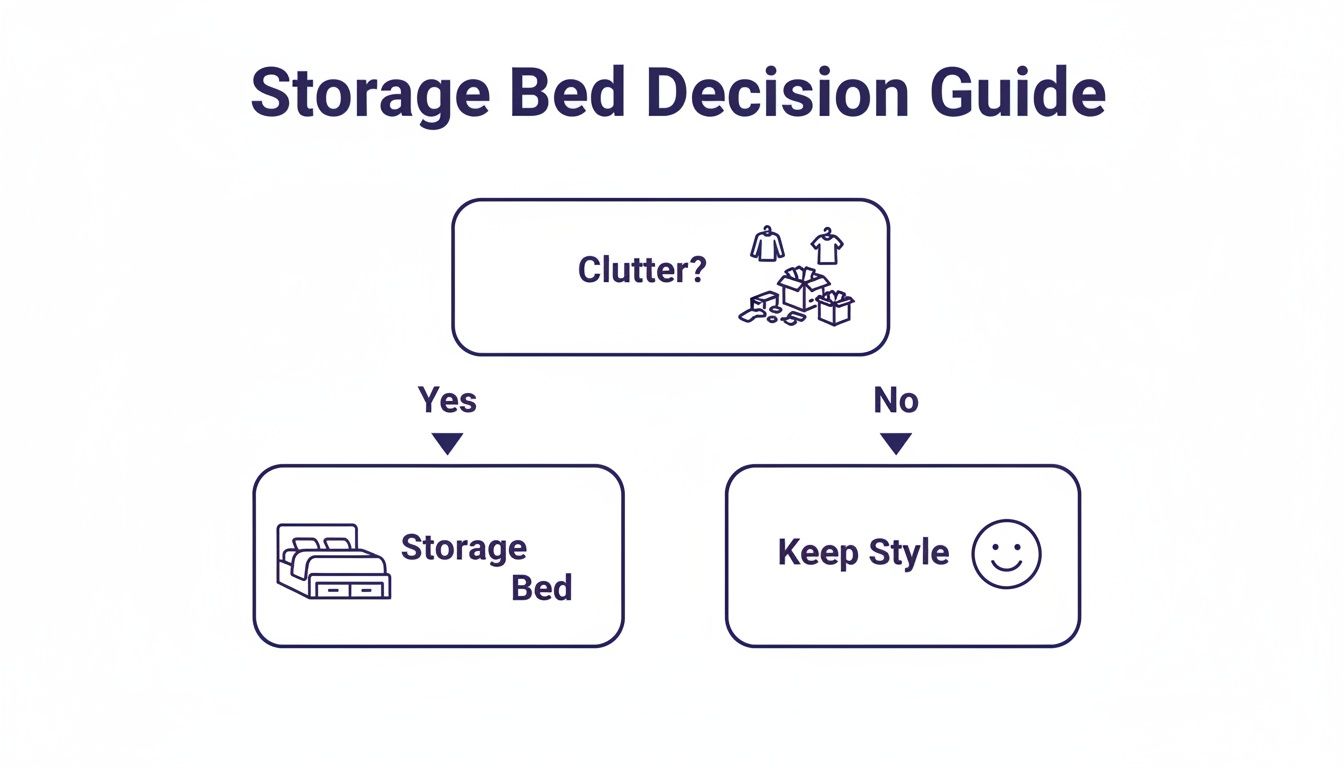 Storage Bed Decision Guide

Clutter?

Yes

No

Storage Bed

Keep Style